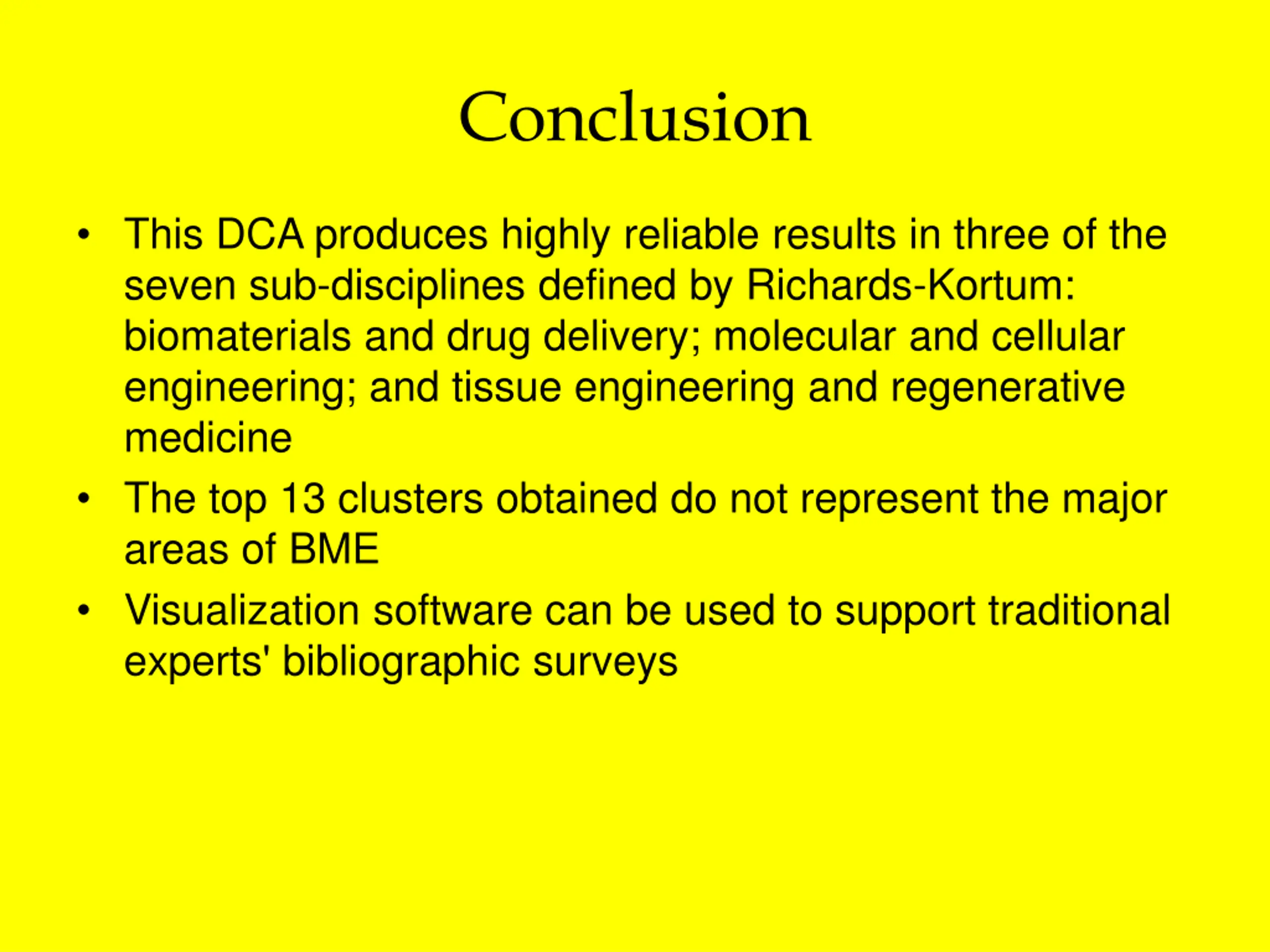 Conclusion

• This DCA produces highly reliable results in three of the seven sub-disciplines defined by Richards-Kortum: biomaterials and drug delivery; molecular and cellular engineering; and tissue engineering and regenerative medicine
• The top 13 clusters obtained do not represent the major areas of BME
• Visualization software can be used to support traditional experts' bibliographic surveys